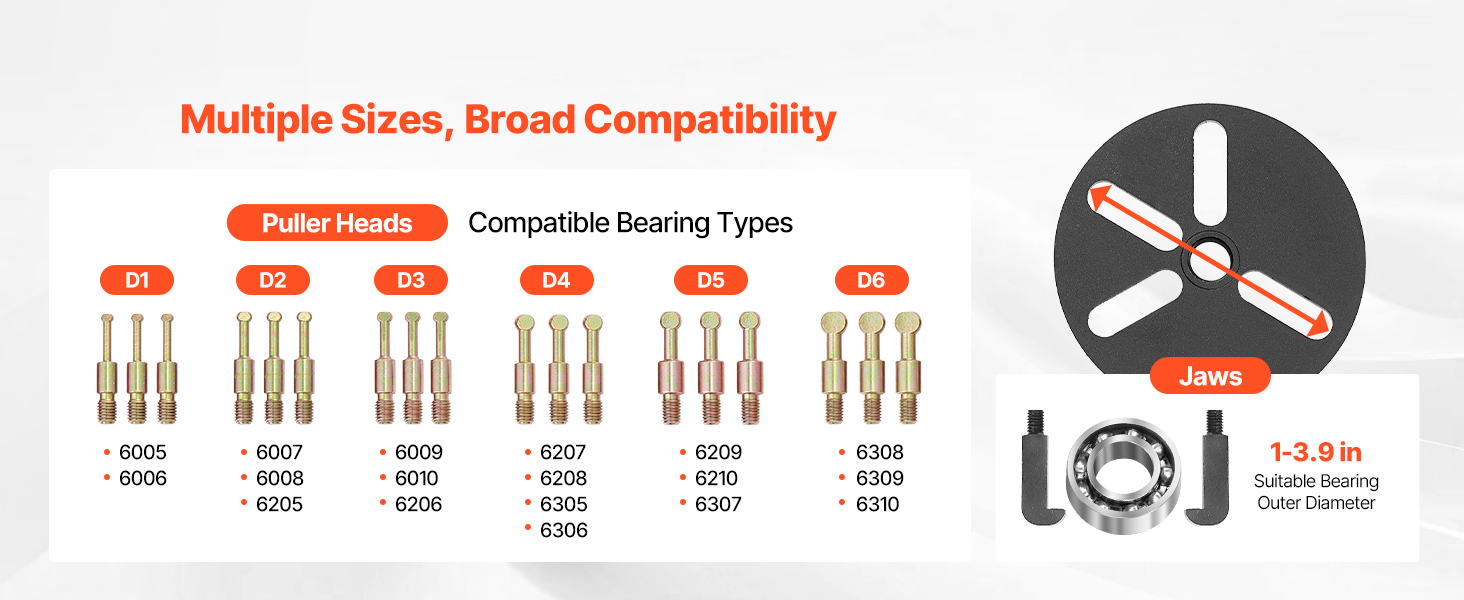 Multiple Sizes, Broad Compatibility

Puller Heads Compatible Bearing Types

D1
• 6005
• 6006

D2
• 6007
• 6008
• 6205

D3
• 6009
• 6010
• 6206

D4
• 6207
• 6208
• 6305
• 6306

D5
• 6209
• 6210
• 6307

D6
• 6308
• 6309
• 6310

Jaws

1-3.9 in
Suitable Bearing Outer Diameter